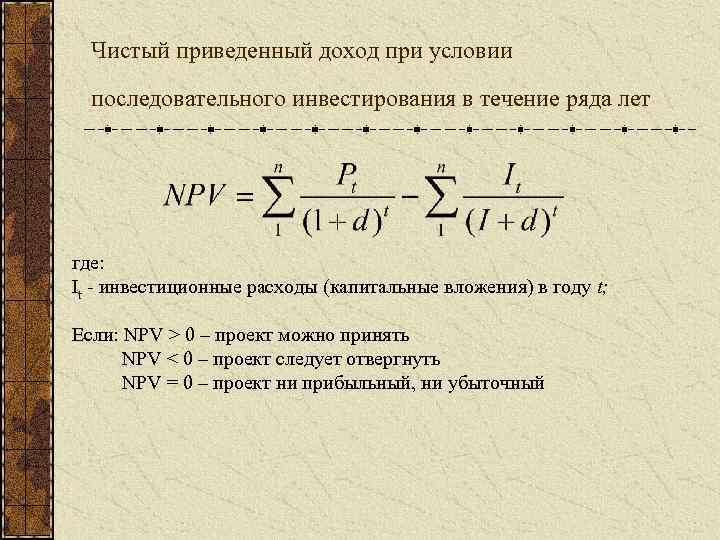 Чистый приведенный доход при условии последовательного инвестирования в течение ряда лет

$NPV = \sum_{1}^{n} \frac{P_t}{(1+d)^t} - \sum_{1}^{n} \frac{I_t}{(I+d)^t}$

где:
$I_t$ - инвестиционные расходы (капитальные вложения) в году $t$;

Если: NPV > 0 – проект можно принять
NPV < 0 – проект следует отвергнуть
NPV = 0 – проект ни прибыльный, ни убыточный